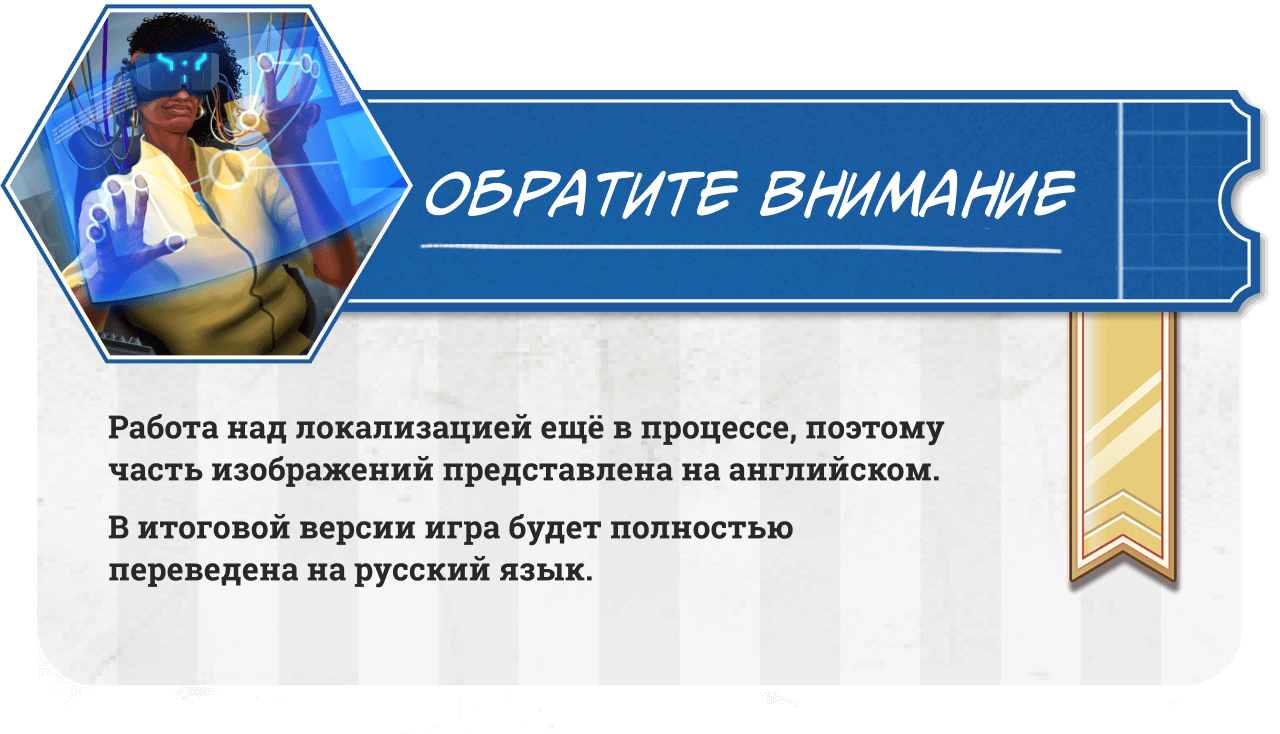 ОБРАТИТЕ ВНИМАНИЕ

Работа над локализацией ещё в процессе, поэтому часть изображений представлена на английском.

В итоговой версии игра будет полностью переведена на русский язык.